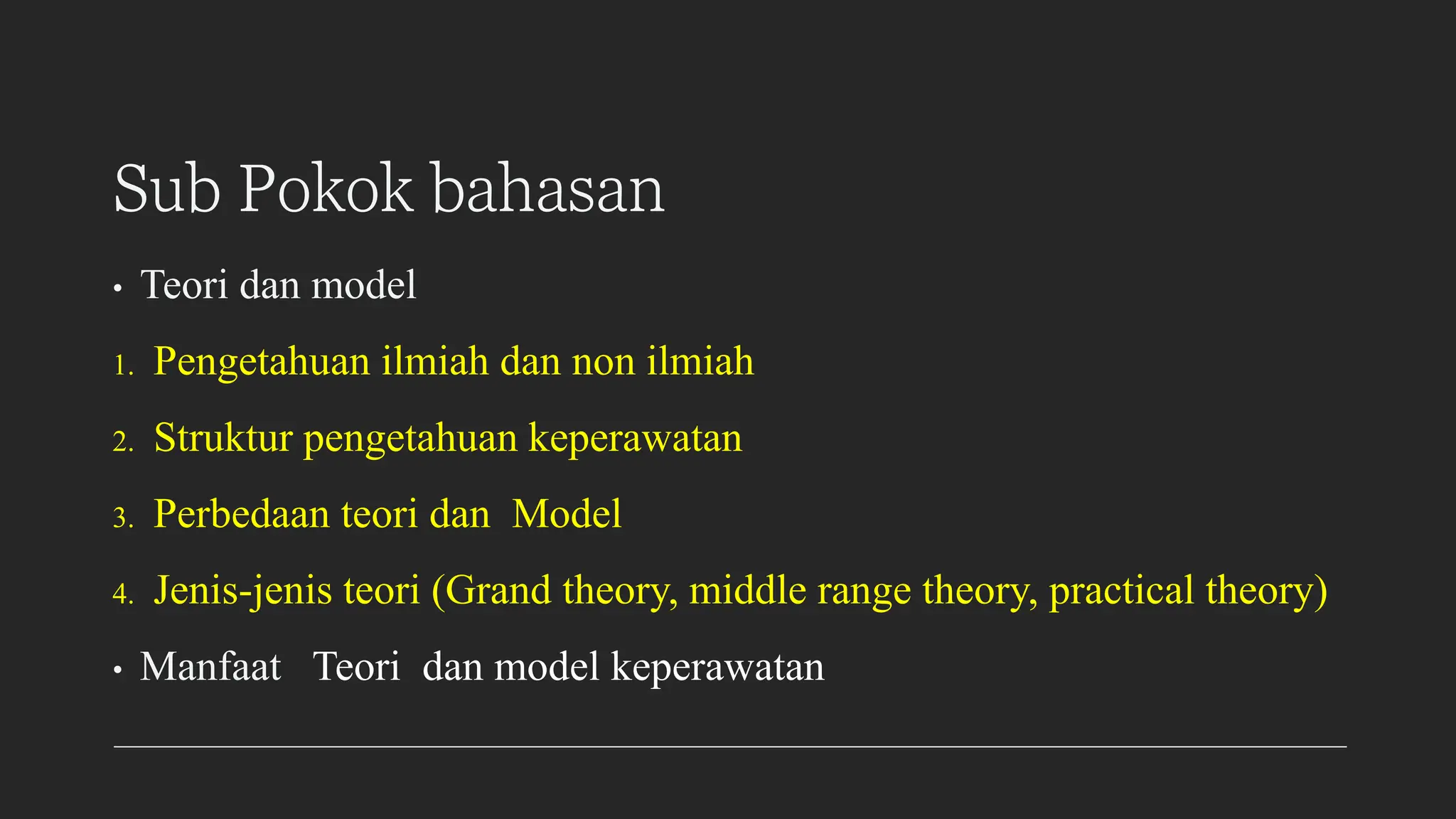 Sub Pokok bahasan

• Teori dan model

1. Pengetahuan ilmiah dan non ilmiah

2. Struktur pengetahuan keperawatan

3. Perbedaan teori dan Model

4. Jenis-jenis teori (Grand theory, middle range theory, practical theory)

• Manfaat Teori dan model keperawatan